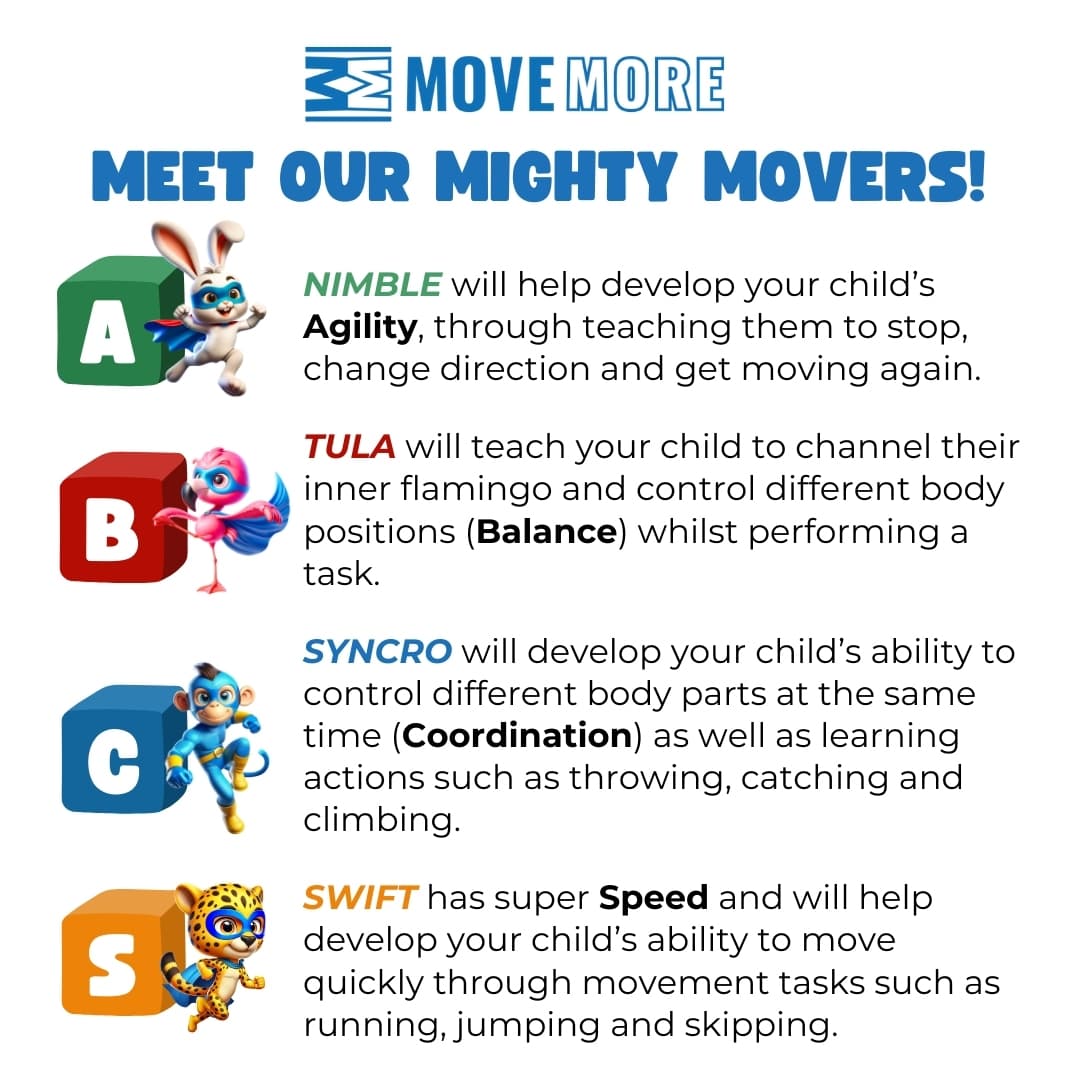 MOVE MORE

MEET OUR MIGHTY MOVERS!

A

NIMBLE will help develop your child's Agility, through teaching them to stop, change direction and get moving again.

B

TULA will teach your child to channel their inner flamingo and control different body positions (Balance) whilst performing a task.

C

SYNCRO will develop your child's ability to control different body parts at the same time (Coordination) as well as learning actions such as throwing, catching and climbing.

S

SWIFT has super Speed and will help develop your child's ability to move quickly through movement tasks such as running, jumping and skipping.